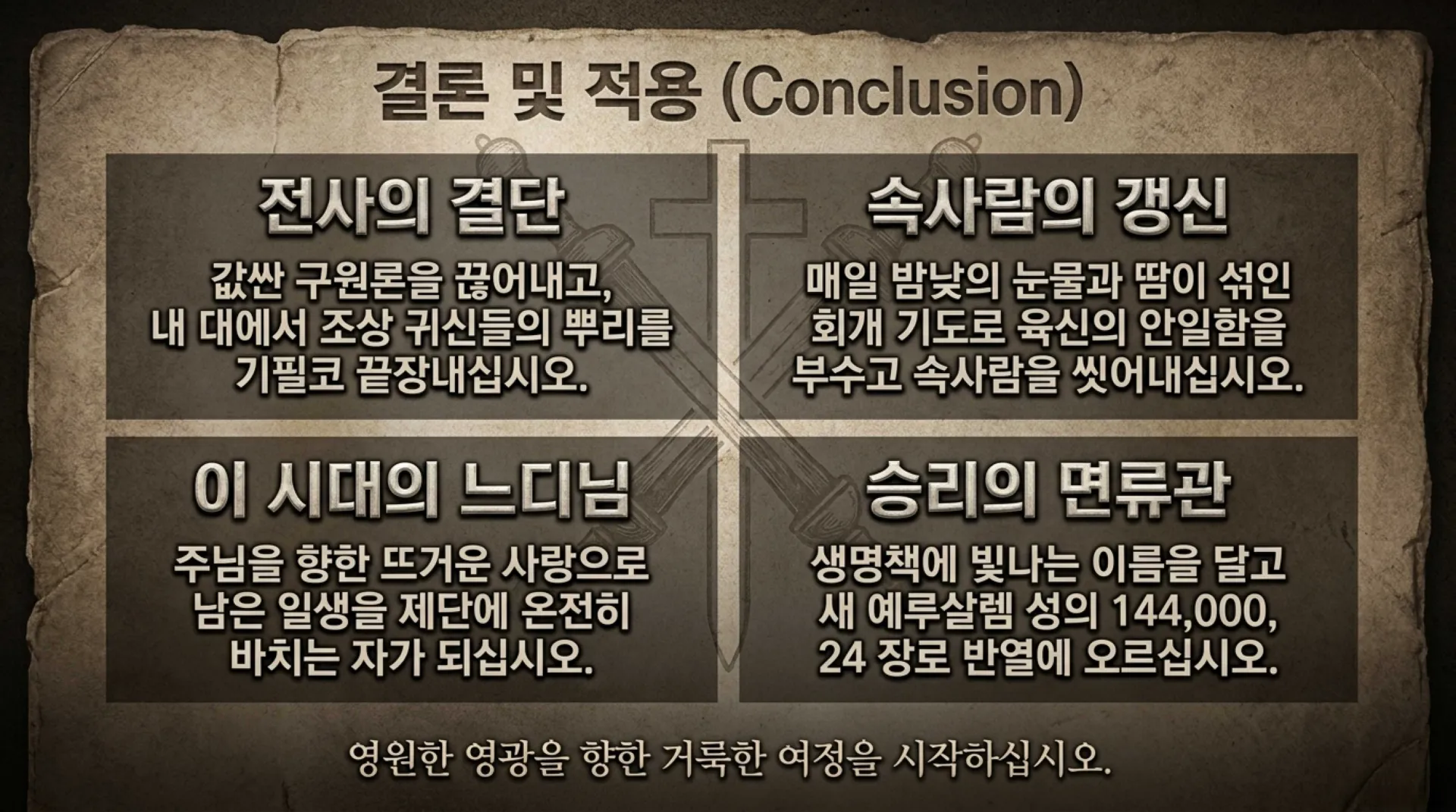 결론 및 적용 (Conclusion)

전사의 결단

값싼 구원론을 끊어내고, 내 대에서 조상 귀신들의 뿌리를 기필코 끝장내십시오.

속사람의 갱신

매일 밤낮의 눈물과 땀이 섞인 회개 기도로 육신의 안일함을 부수고 속사람을 씻어내십시오.

이 시대의 느디님

주님을 향한 뜨거운 사랑으로 남은 일생을 제단에 온전히 바치는 자가 되십시오.

승리의 면류관

생명책에 빛나는 이름을 달고 새 예루살렘 성의 144,000, 24 장로 반열에 오르십시오.

영원한 영광을 향한 거룩한 여정을 시작하십시오.